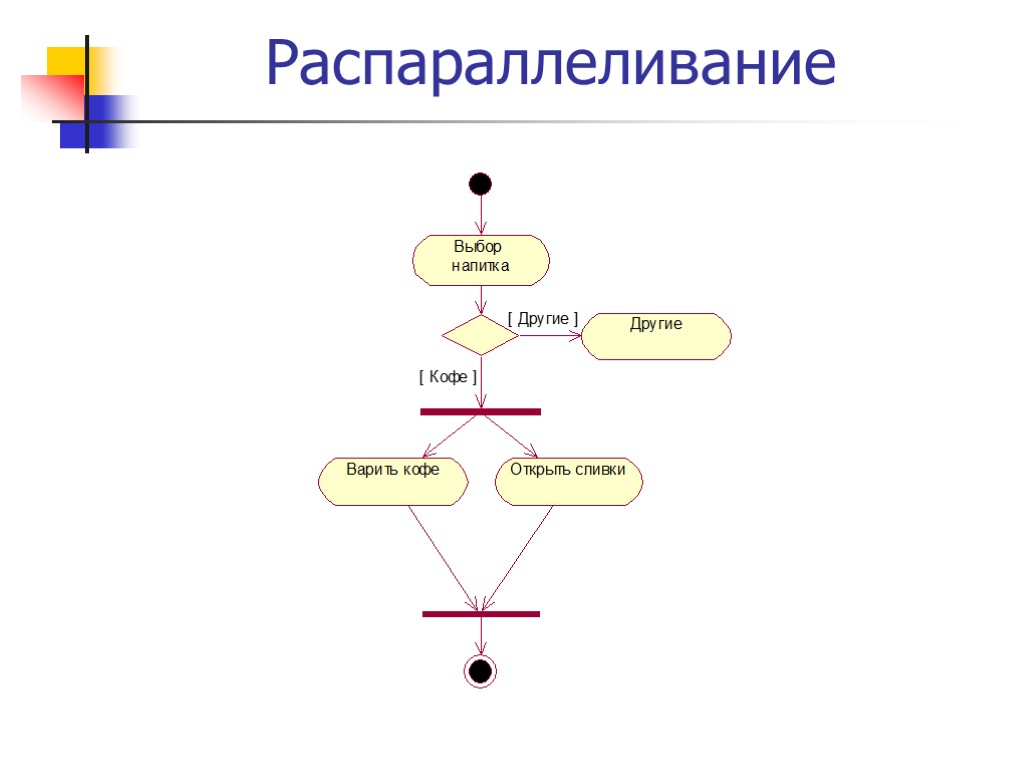 Распараллеливание

Выбор напитка

[ Другие ]

Другие

[ Кофе ]

Варить кофе

Открыть сливки